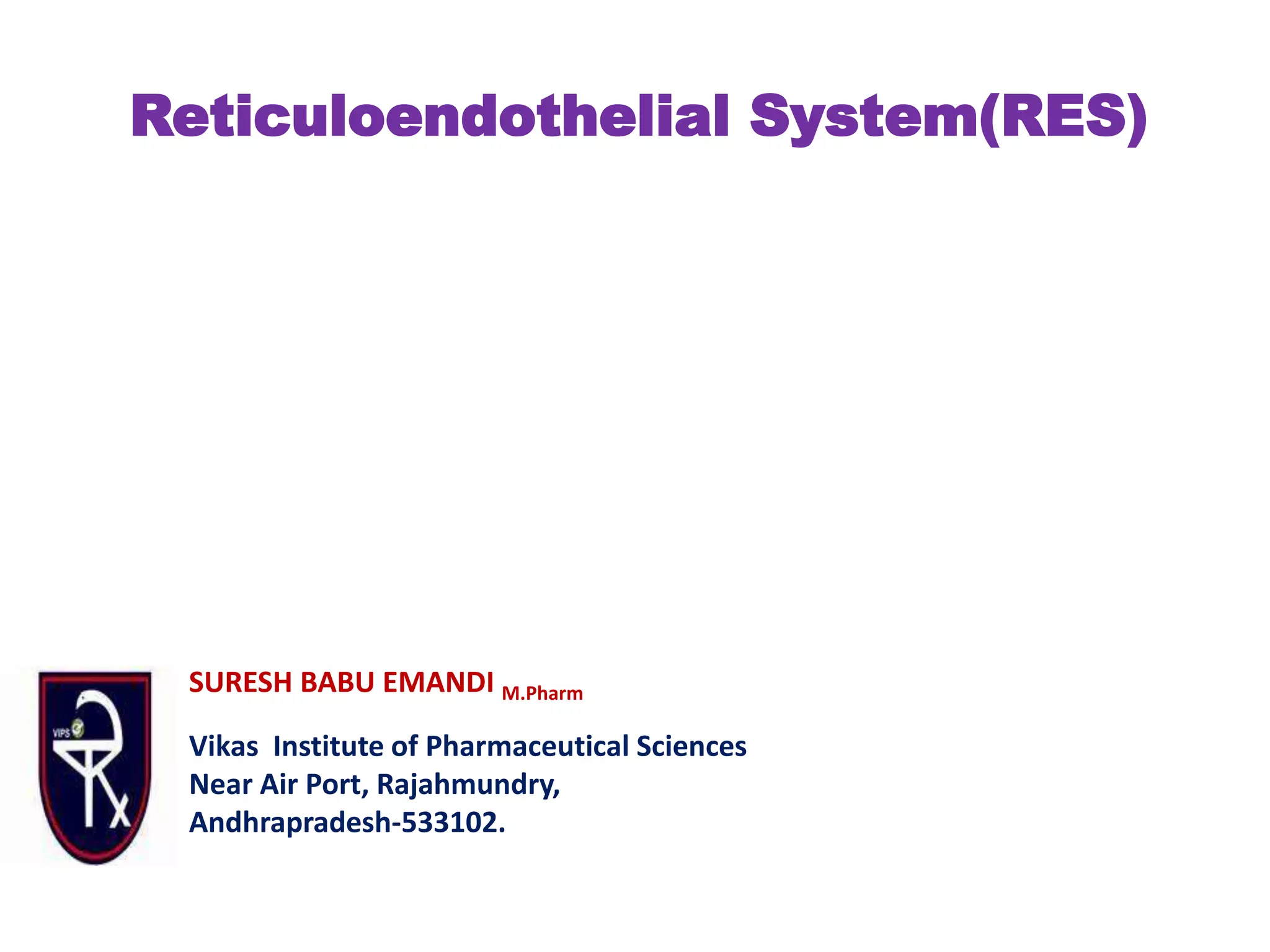 Reticuloendothelial System(RES)

VIPS

SURESH BABU EMANDI M.Pharm

Vikas Institute of Pharmaceutical Sciences
Near Air Port, Rajahmundry,
Andhrapradesh-533102.